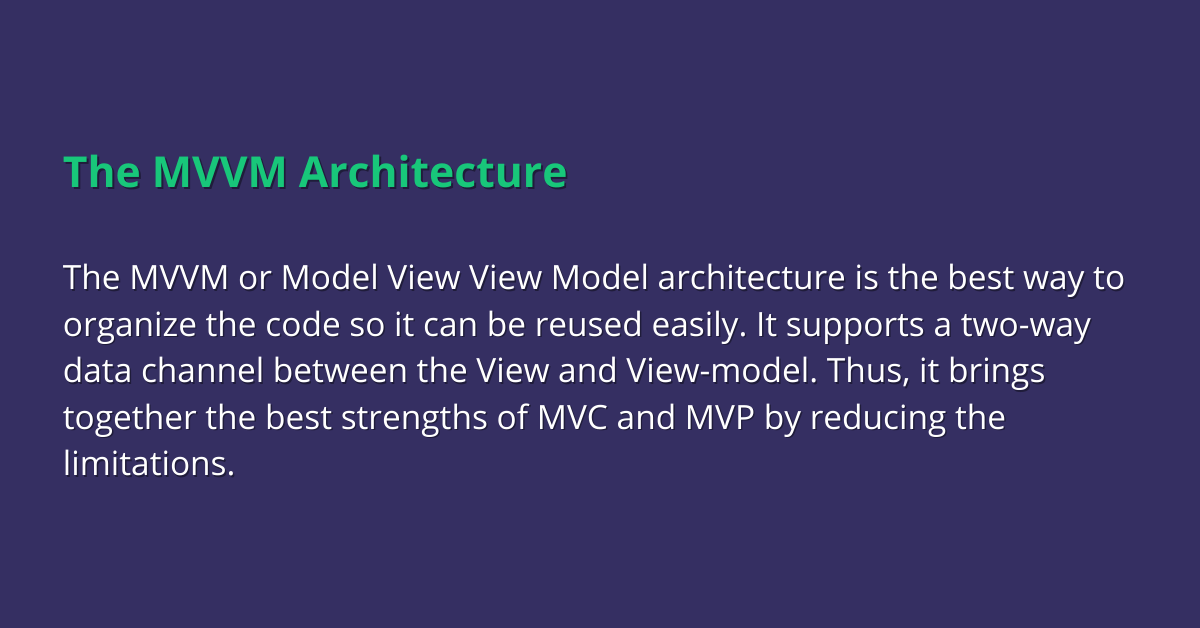 The MVVM Architecture

The MVVM or Model View View Model architecture is the best way to organize the code so it can be reused easily. It supports a two-way data channel between the View and View-model. Thus, it brings together the best strengths of MVC and MVP by reducing the limitations.